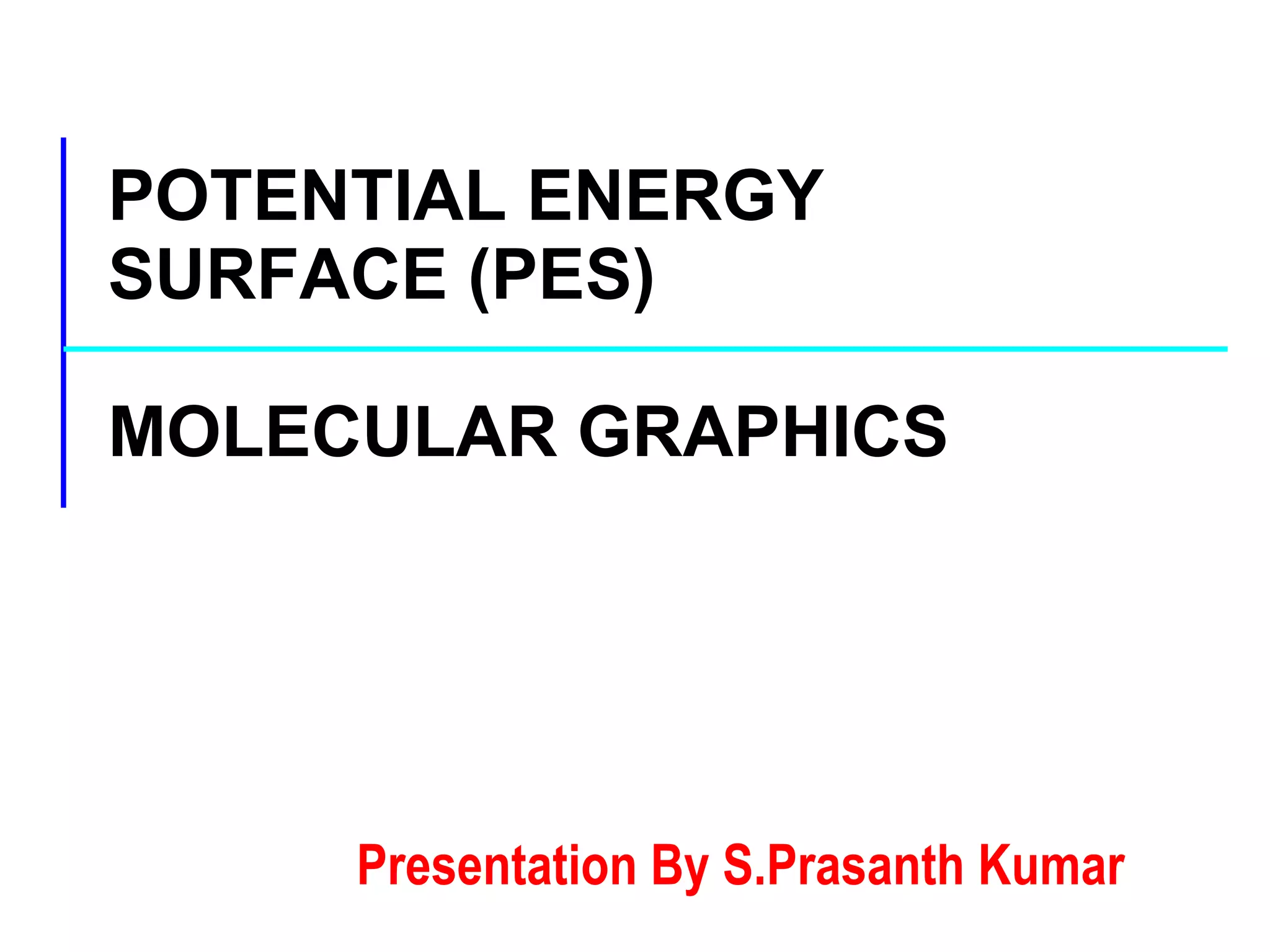 POTENTIAL ENERGY SURFACE (PES)

MOLECULAR GRAPHICS

Presentation By S.Prasanth Kumar